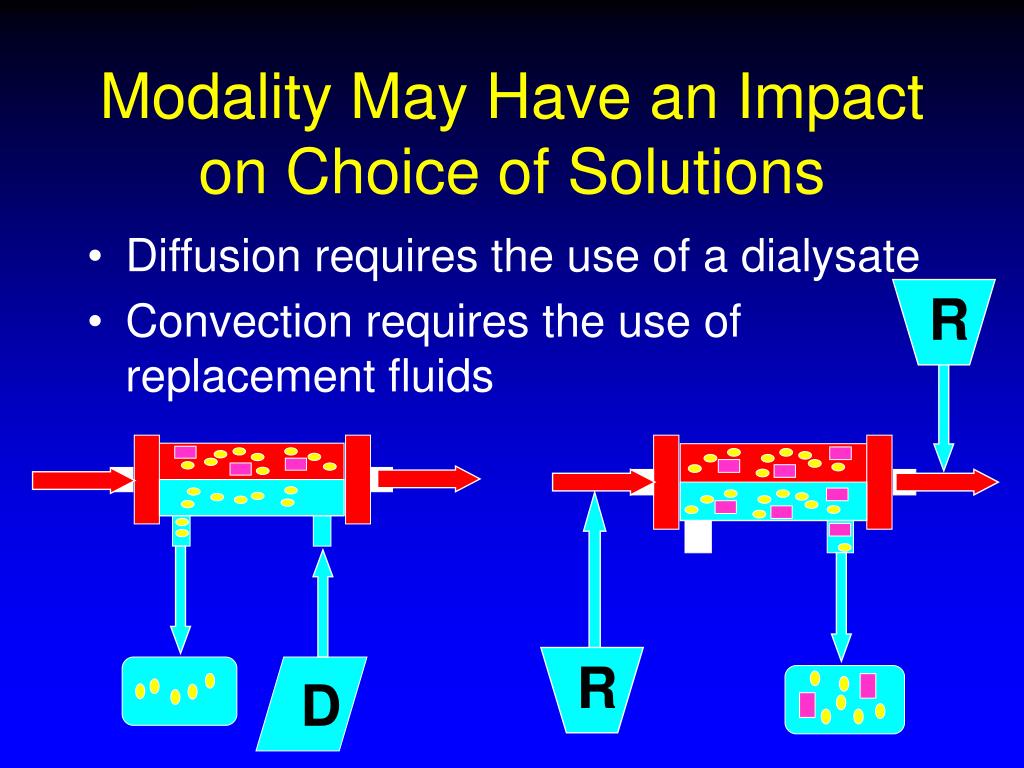 Modality May Have an Impact on Choice of Solutions

• Diffusion requires the use of a dialysate
• Convection requires the use of replacement fluids

R

D

R